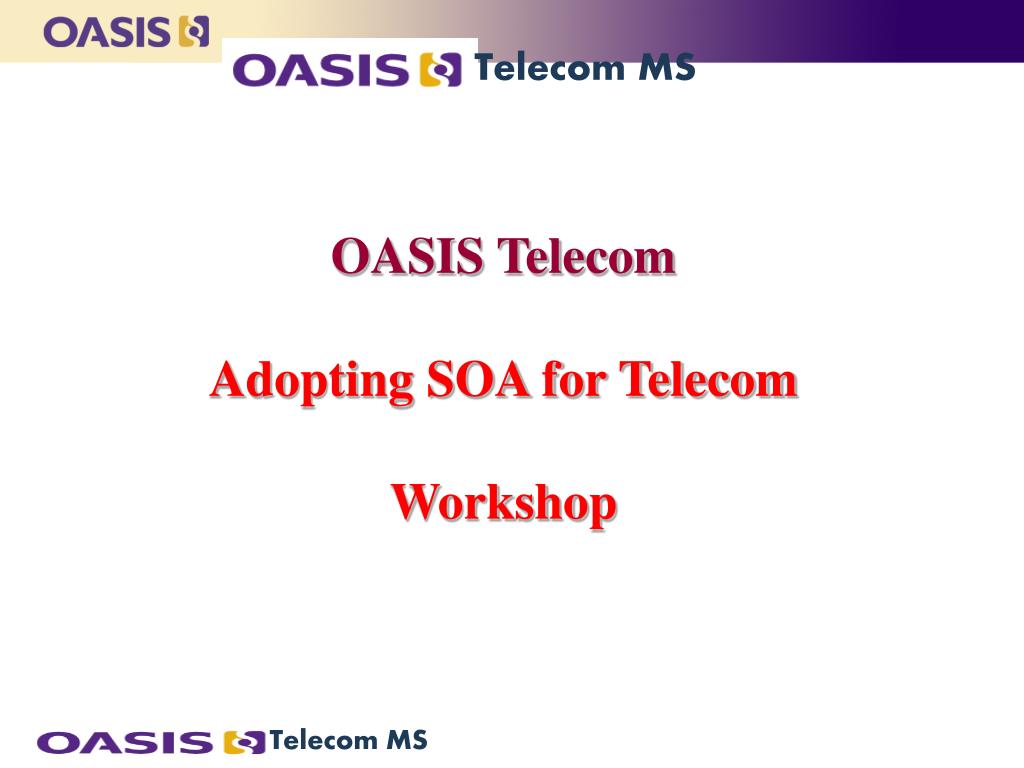 OASIS

OASIS Telecom MS

OASIS Telecom

Adopting SOA for Telecom

Workshop

OASIS Telecom MS